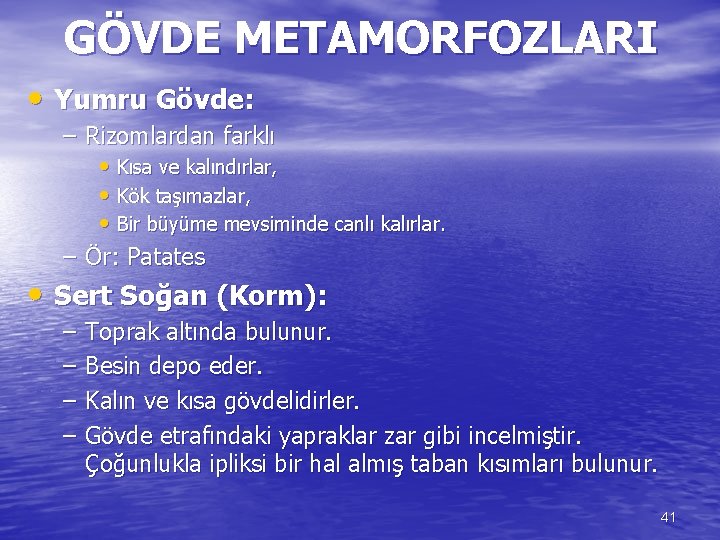 GÖVDE METAMORFOZLARI

• Yumru Gövde:
– Rizomlardan farklı
• Kısa ve kalındırlar,
• Kök taşımazlar,
• Bir büyüme mevsiminde canlı kalırlar.
– Ör: Patates

• Sert Soğan (Korm):
– Toprak altında bulunur.
– Besin depo eder.
– Kalın ve kısa gövdelidirler.
– Gövde etrafındaki yapraklar zar gibi incelmiştir. Çoğunlukla ipliksi bir hal almış taban kısımları bulunur.

41